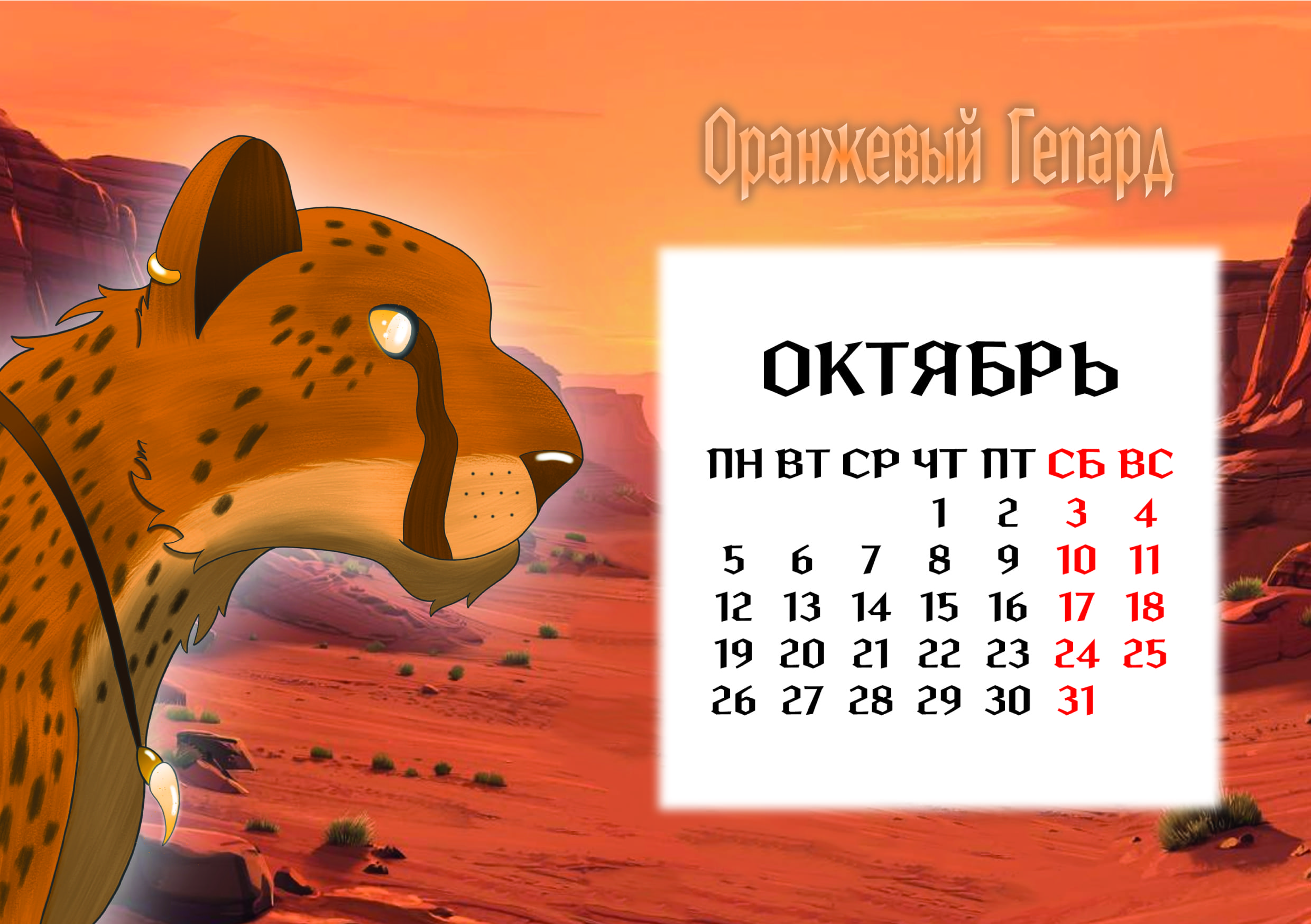 Оранжевый Гепард

ОКТЯБРЬ

| ПН | ВТ | СР | ЧТ | ПТ | СБ | ВС |
|---|---|---|---|---|---|---|
| | | | 1 | 2 | 3 | 4 |
| 5 | 6 | 7 | 8 | 9 | 10 | 11 |
| 12 | 13 | 14 | 15 | 16 | 17 | 18 |
| 19 | 20 | 21 | 22 | 23 | 24 | 25 |
| 26 | 27 | 28 | 29 | 30 | 31 | |